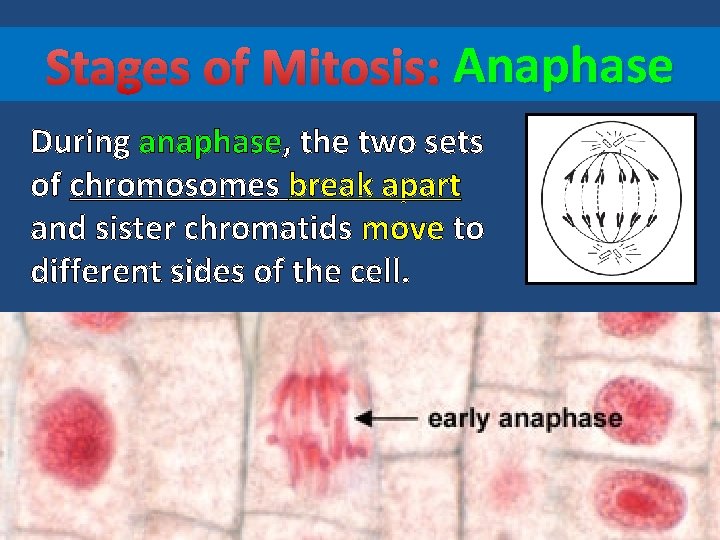 Stages of Mitosis: Anaphase

During anaphase, the two sets of chromosomes break apart and sister chromatids move to different sides of the cell.

early anaphase